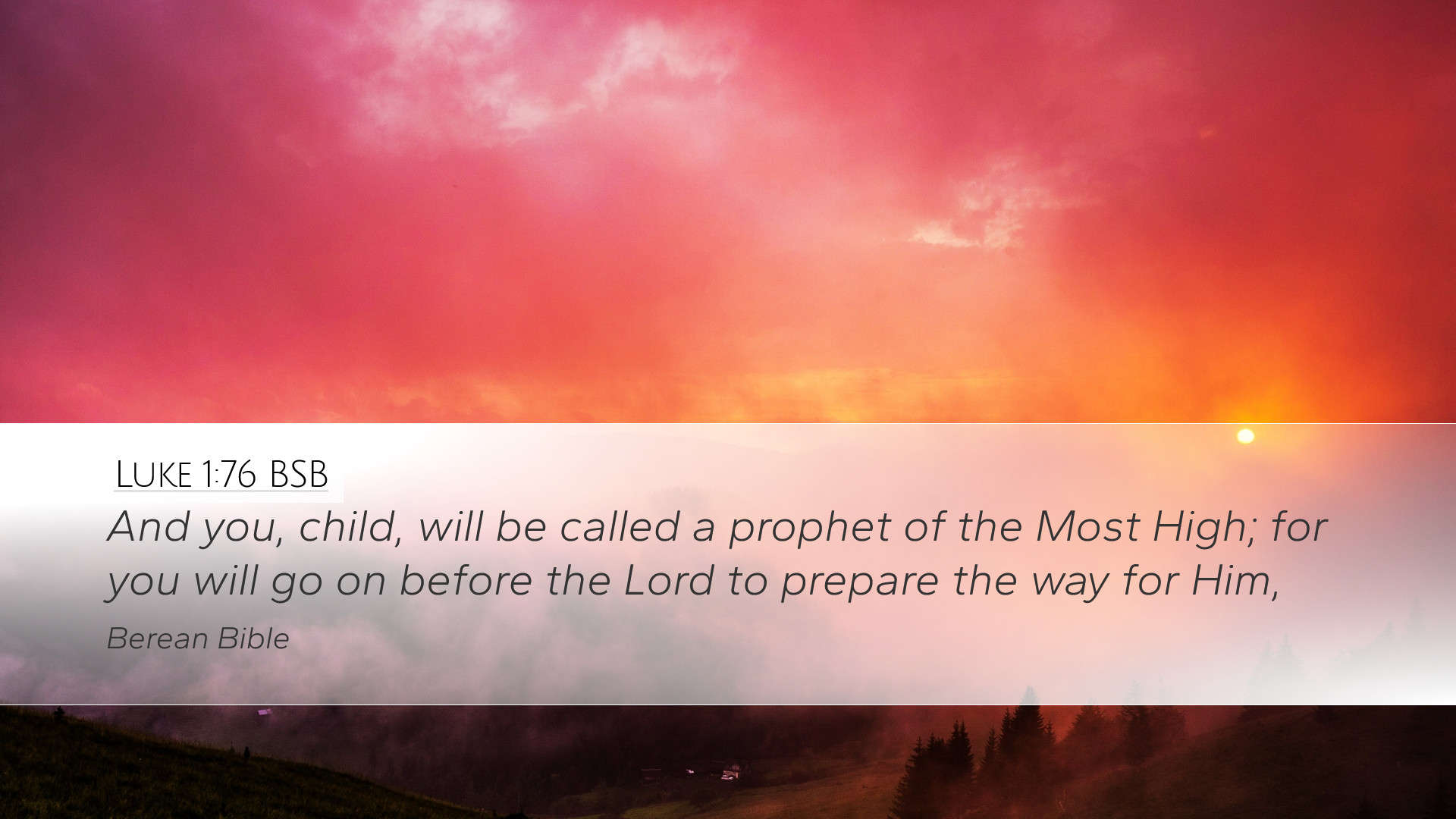 Luke 1:76 BSB

And you, child, will be called a prophet of the Most High; for you will go on before the Lord to prepare the way for Him,

Berean Bible